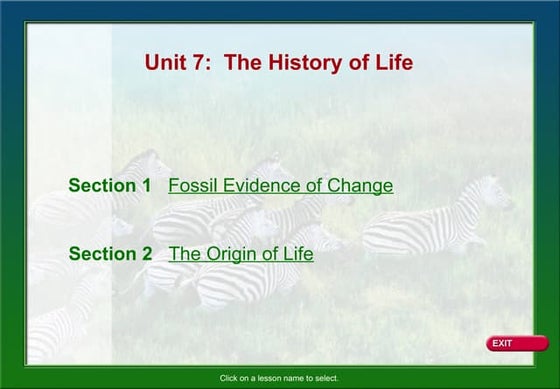 Unit 7: The History of Life

Section 1 Fossil Evidence of Change

Section 2 The Origin of Life

EXIT

Click on a lesson name to select.